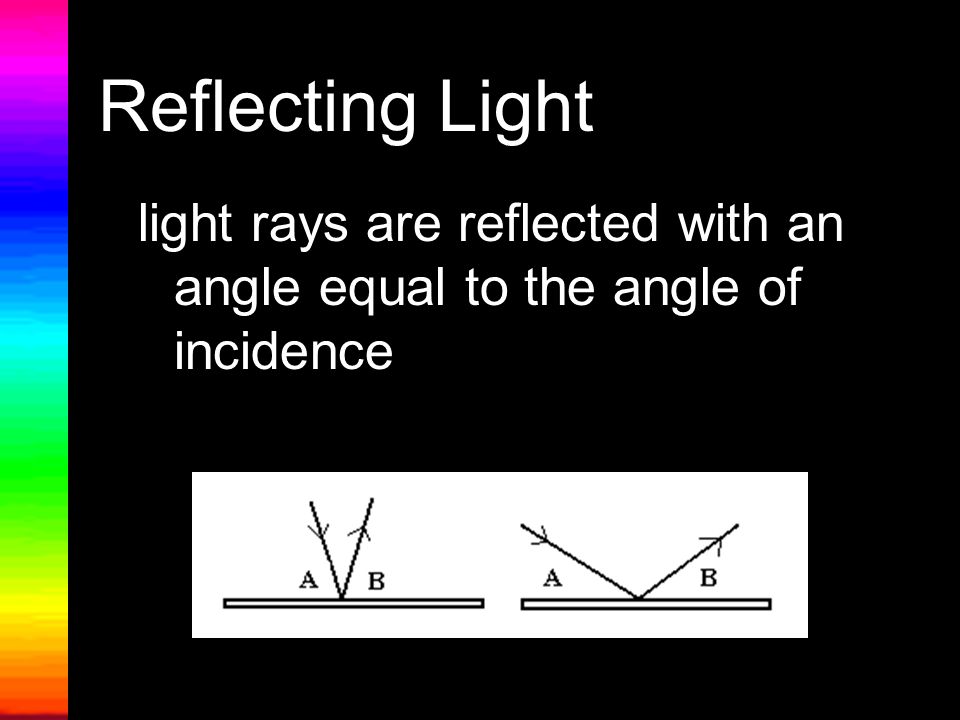 Reflecting Light

light rays are reflected with an angle equal to the angle of incidence

A B

A B